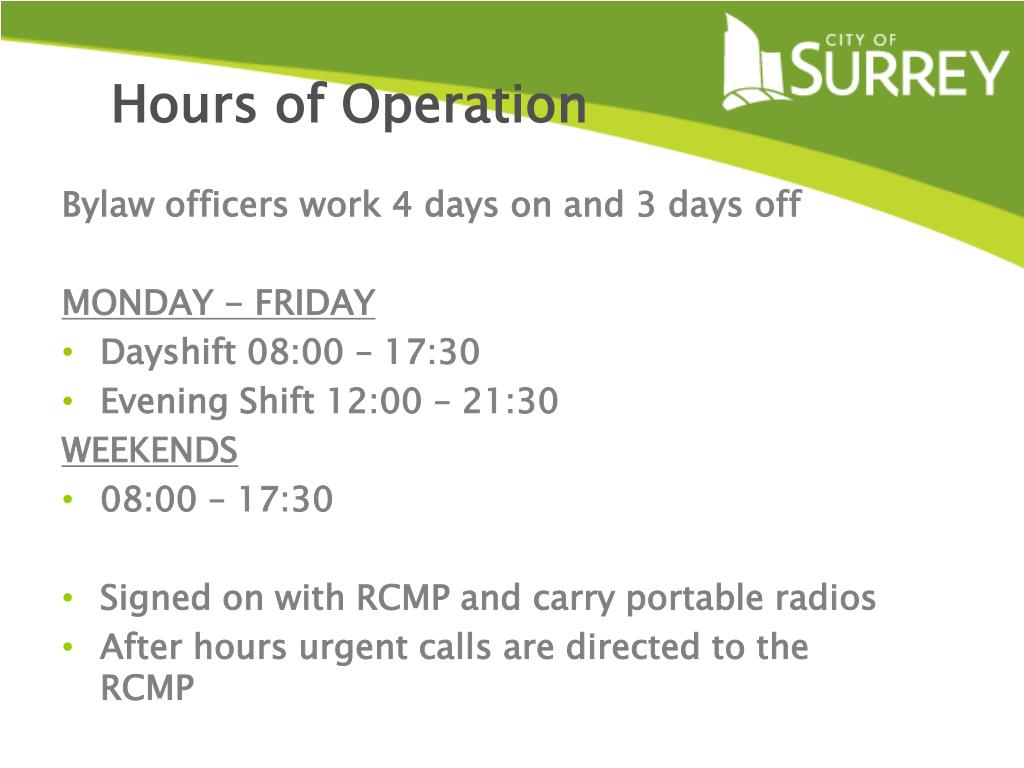 CITY OF
SURREY

Hours of Operation

Bylaw officers work 4 days on and 3 days off

MONDAY - FRIDAY
• Dayshift 08:00 – 17:30
• Evening Shift 12:00 – 21:30
WEEKENDS
• 08:00 – 17:30

• Signed on with RCMP and carry portable radios
• After hours urgent calls are directed to the RCMP